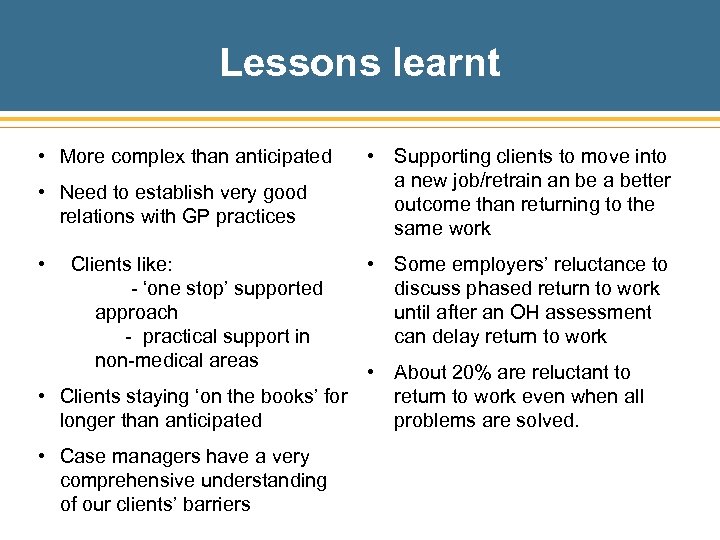 Lessons learnt

• More complex than anticipated

• Need to establish very good relations with GP practices

• Clients like:
- 'one stop' supported approach
- practical support in non-medical areas

• Clients staying 'on the books' for longer than anticipated

• Case managers have a very comprehensive understanding of our clients' barriers

• Supporting clients to move into a new job/retrain an be a better outcome than returning to the same work

• Some employers' reluctance to discuss phased return to work until after an OH assessment can delay return to work

• About 20% are reluctant to return to work even when all problems are solved.